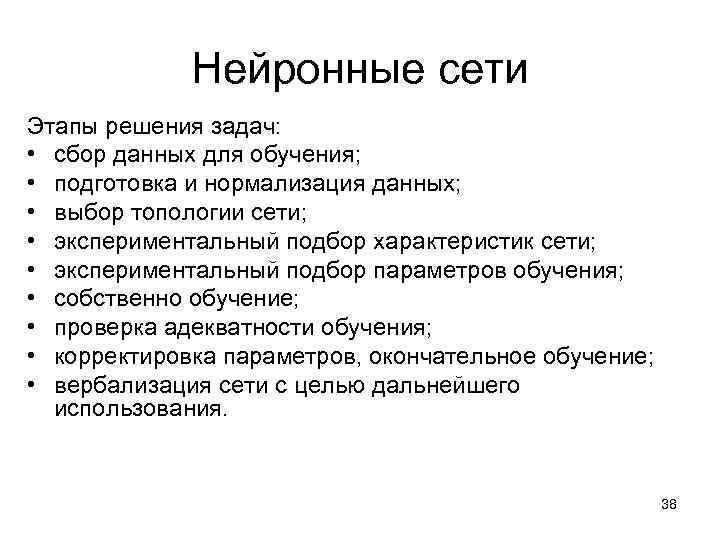 Нейронные сети

Этапы решения задач:
• сбор данных для обучения;
• подготовка и нормализация данных;
• выбор топологии сети;
• экспериментальный подбор характеристик сети;
• экспериментальный подбор параметров обучения;
• собственно обучение;
• проверка адекватности обучения;
• корректировка параметров, окончательное обучение;
• вербализация сети с целью дальнейшего использования.

38